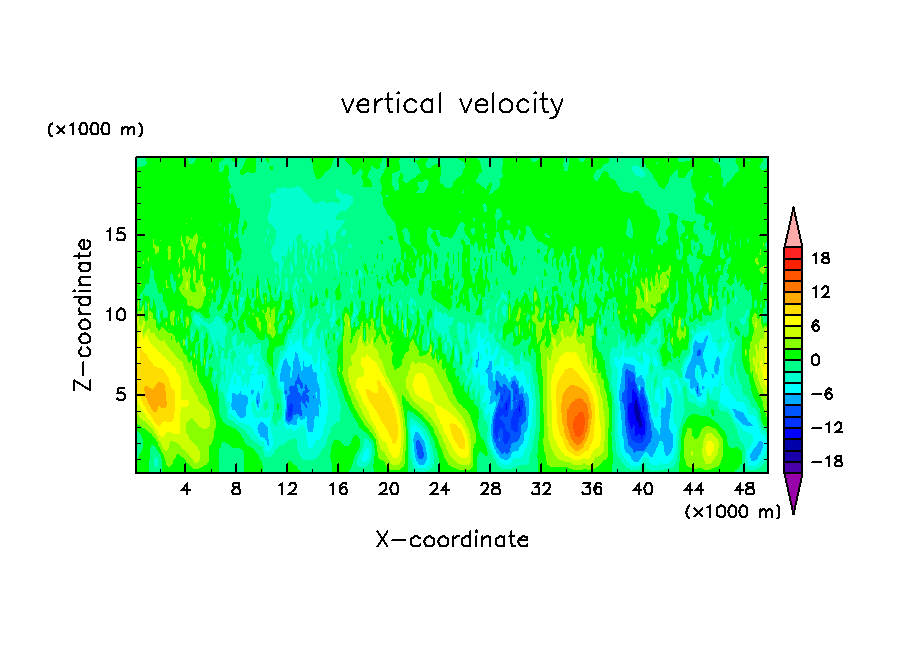 vertical velocity

(×1000 m)

Z-coordinate

15
10
5

4 8 12 16 20 24 28 32 36 40 44 48

(×1000 m)

X-coordinate

18
12
6
0
-6
-12
-18